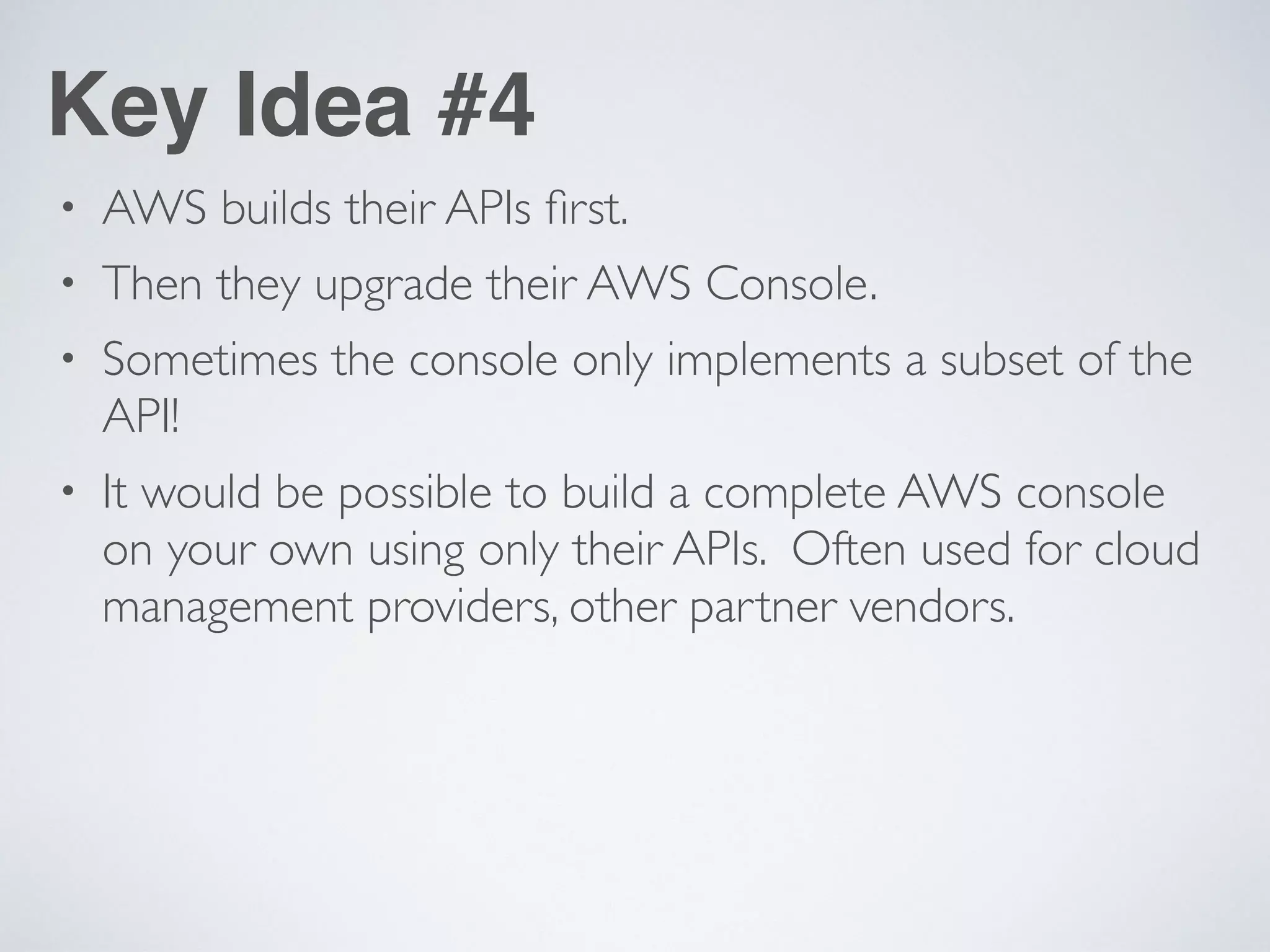 Key Idea #4

• AWS builds their APIs first.

• Then they upgrade their AWS Console.

• Sometimes the console only implements a subset of the API!

• It would be possible to build a complete AWS console on your own using only their APIs.  Often used for cloud management providers, other partner vendors.